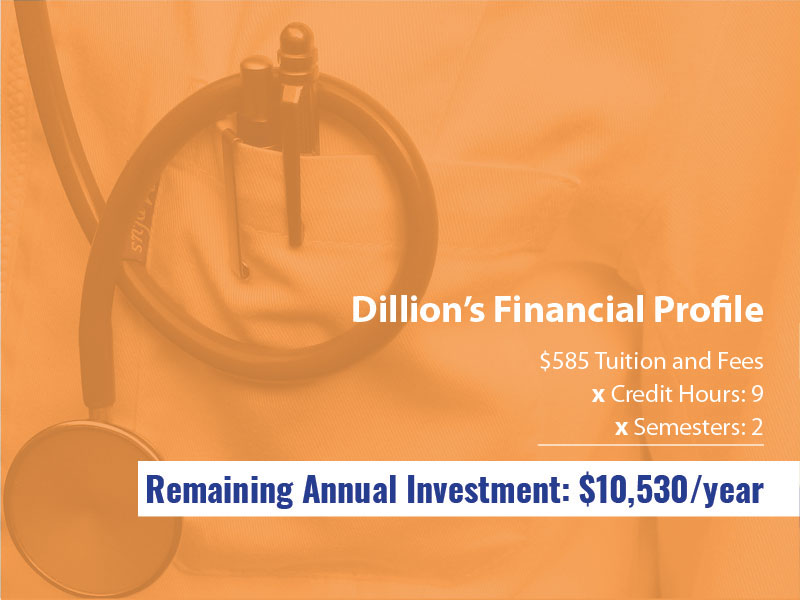 Dillion's Financial Profile

\$585 Tuition and Fees
x Credit Hours: 9
x Semesters: 2

Remaining Annual Investment: \$10,530/year